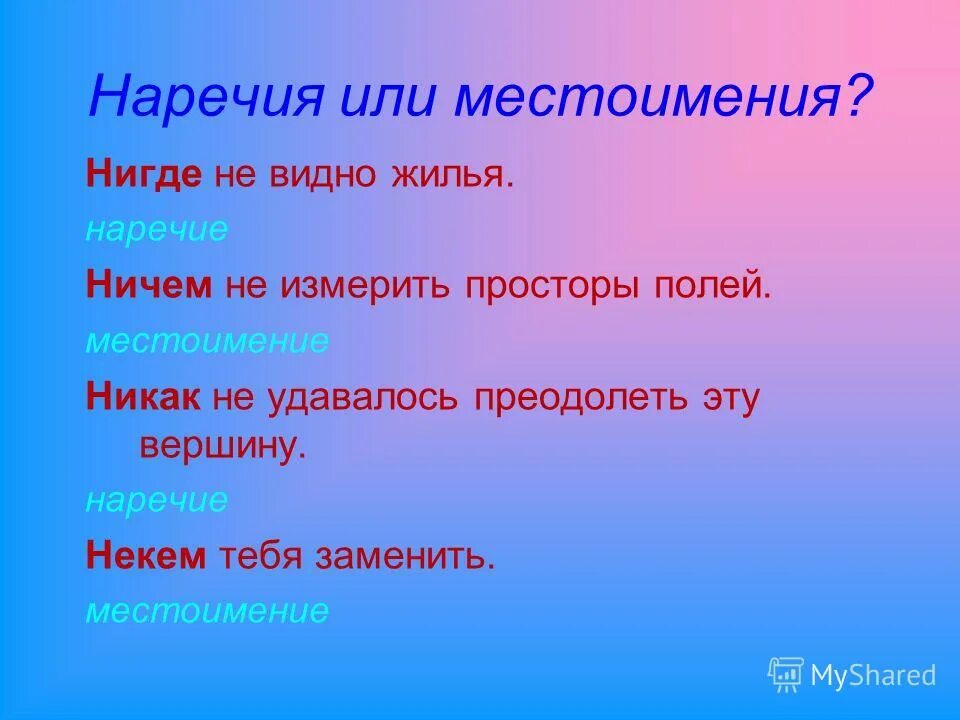 Наречия или местоимения?

Нигде не видно жилья.

наречие

Ничем не измерить просторы полей.

местоимение

Никак не удавалось преодолеть эту вершину.

наречие

Некем тебя заменить.

местоимение

MyShared